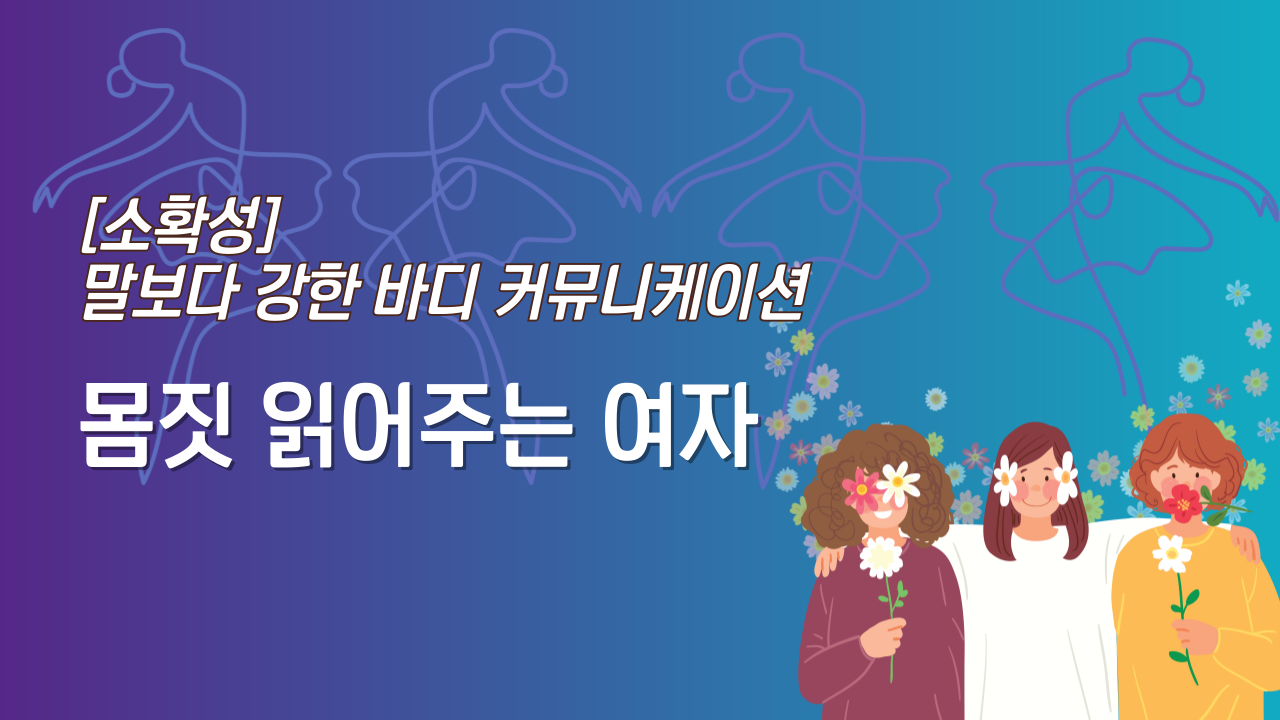 [소확성]
말보다 강한 바디 커뮤니케이션

몸짓 읽어주는 여자